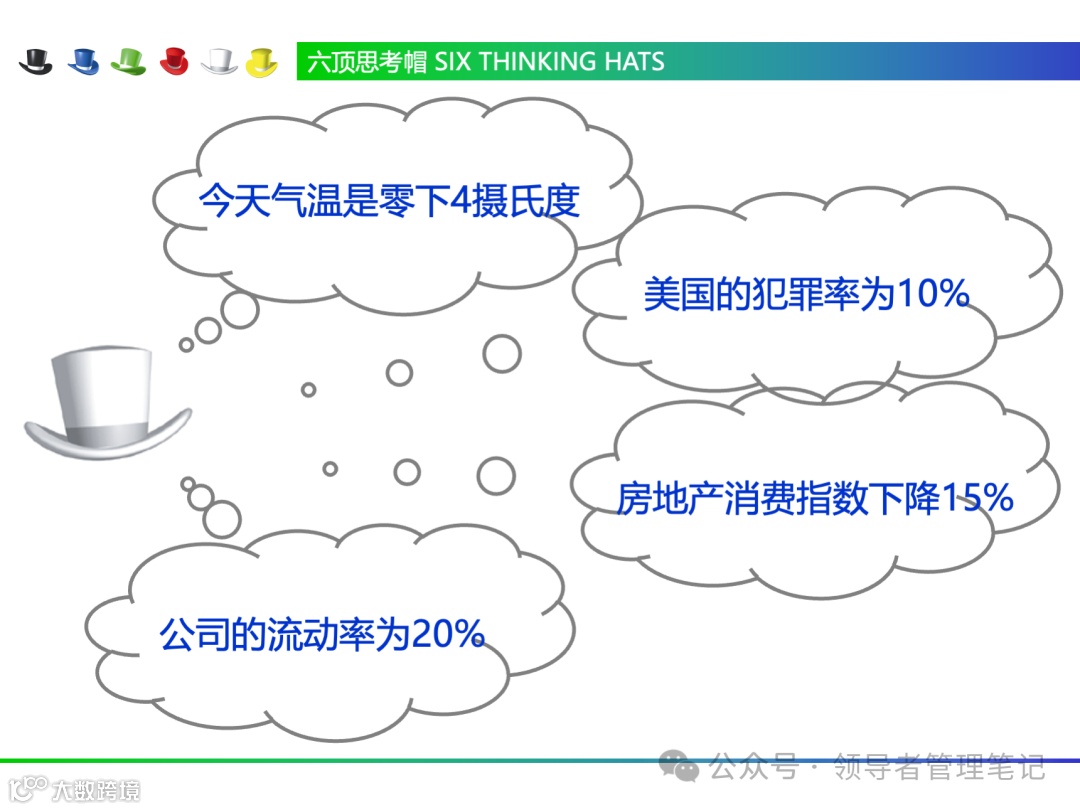 六顶思考帽 SIX THINKING HATS

今天气温是零下4摄氏度

美国的犯罪率为10%

房地产消费指数下降15%

公司的流动率为20%

公众号 · 领导者管理笔记

大数跨境